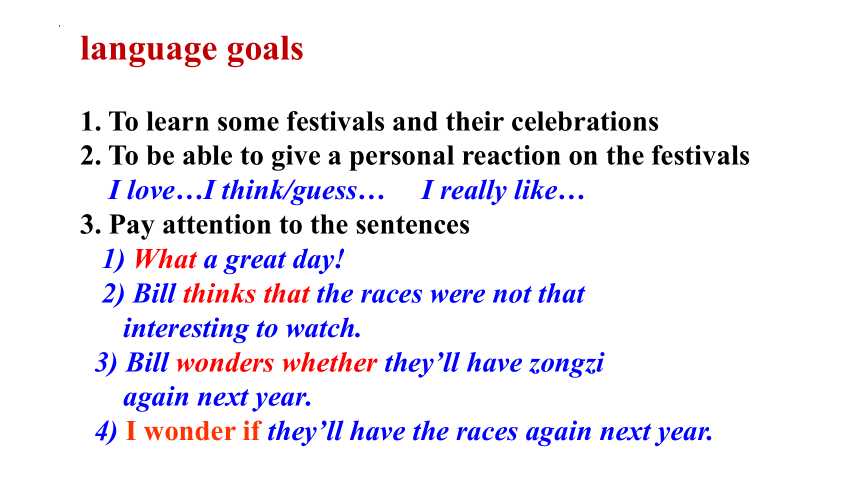 language goals

1. To learn some festivals and their celebrations
2. To be able to give a personal reaction on the festivals
I love…I think/guess… I really like…
3. Pay attention to the sentences
1) What a great day!
2) Bill thinks that the races were not that interesting to watch.
3) Bill wonders whether they'll have zongzi again next year.
4) I wonder if they'll have the races again next year.